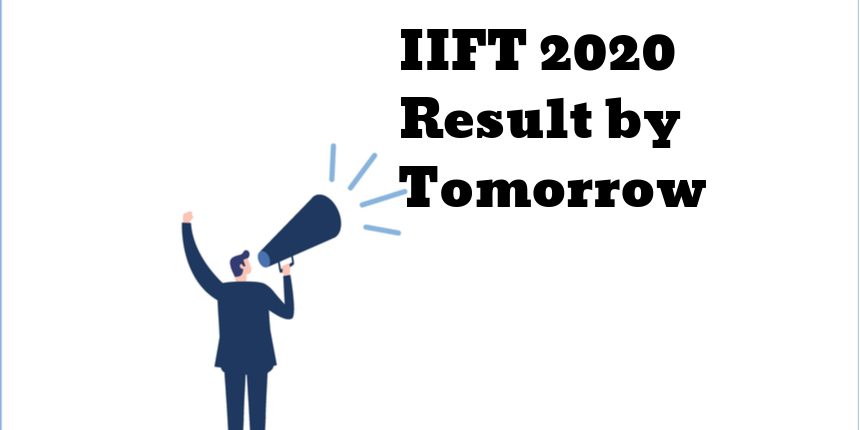 IIFT 2020 Result by Tomorrow